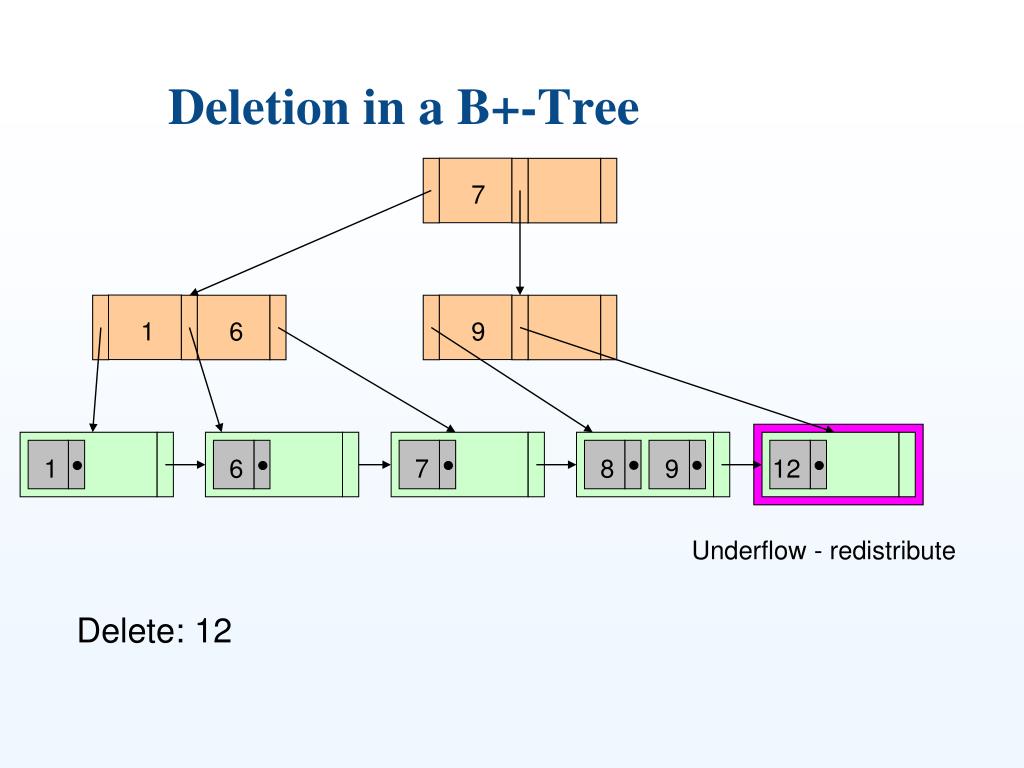 Deletion in a B+-Tree

7

1 6

9

1 •

6 •

7 •

8 • 9 •

12 •

Underflow - redistribute

Delete: 12